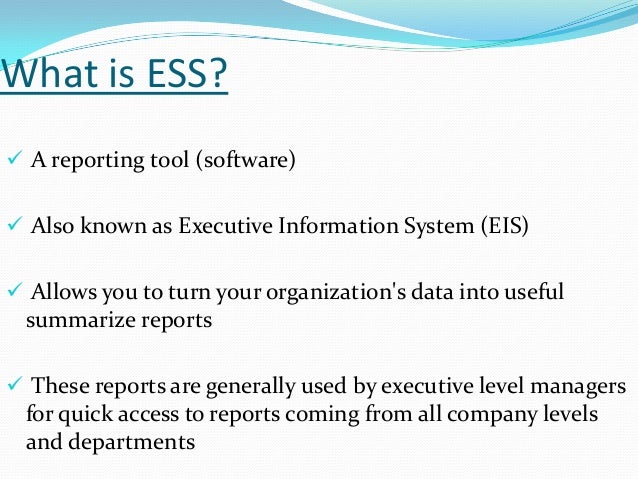 What is ESS?

✓ A reporting tool (software)

✓ Also known as Executive Information System (EIS)

✓ Allows you to turn your organization's data into useful summarize reports

✓ These reports are generally used by executive level managers for quick access to reports coming from all company levels and departments